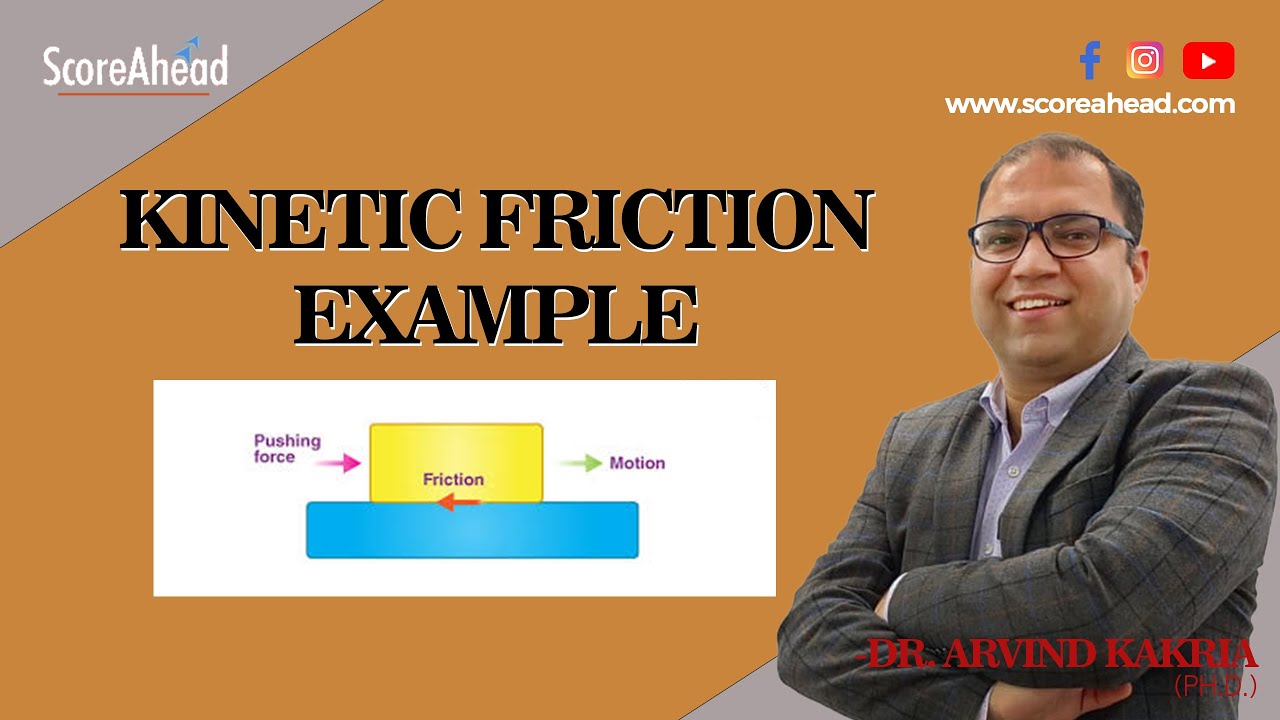 ScoreAhead

www.scoreahead.com

KINETIC FRICTION EXAMPLE

Pushing force

Friction

Motion

-DR. ARVIND KAKRIA
(PH.D.)